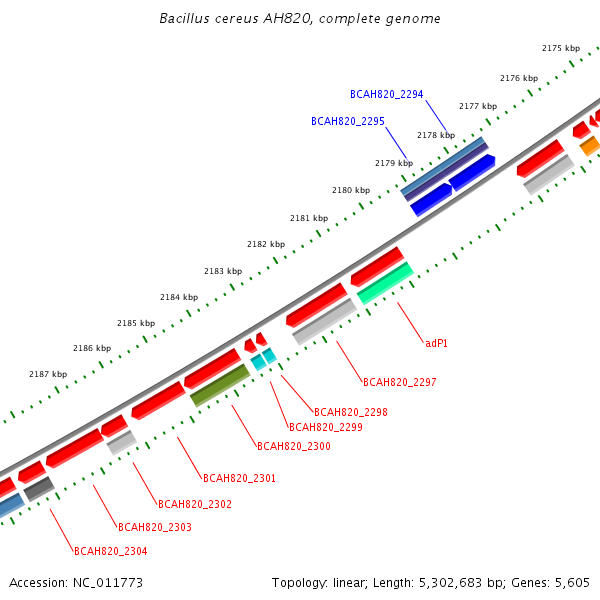 Bacillus cereus AH820, complete genome

2175 kbp
2176 kbp
2177 kbp
2178 kbp
2179 kbp
2180 kbp
2181 kbp
2182 kbp
2183 kbp
2184 kbp
2185 kbp
2186 kbp
2187 kbp

BCAH820_2294
BCAH820_2295

adP1
BCAH820_2297
BCAH820_2298
BCAH820_2299
BCAH820_2300
BCAH820_2301
BCAH820_2302
BCAH820_2303
BCAH820_2304

Accession: NC_011773

Topology: linear; Length: 5,302,683 bp; Genes: 5,605